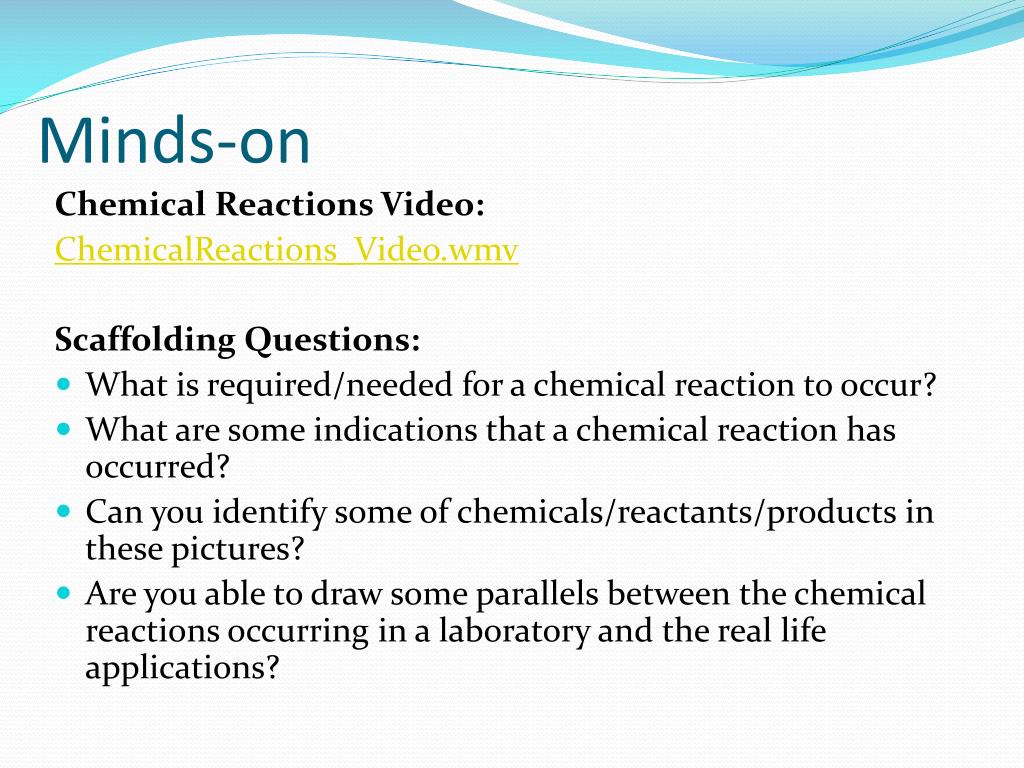 Minds-on

Chemical Reactions Video:
ChemicalReactions_Video.wmv

Scaffolding Questions:

- What is required/needed for a chemical reaction to occur?
- What are some indications that a chemical reaction has occurred?
- Can you identify some of chemicals/reactants/products in these pictures?
- Are you able to draw some parallels between the chemical reactions occurring in a laboratory and the real life applications?